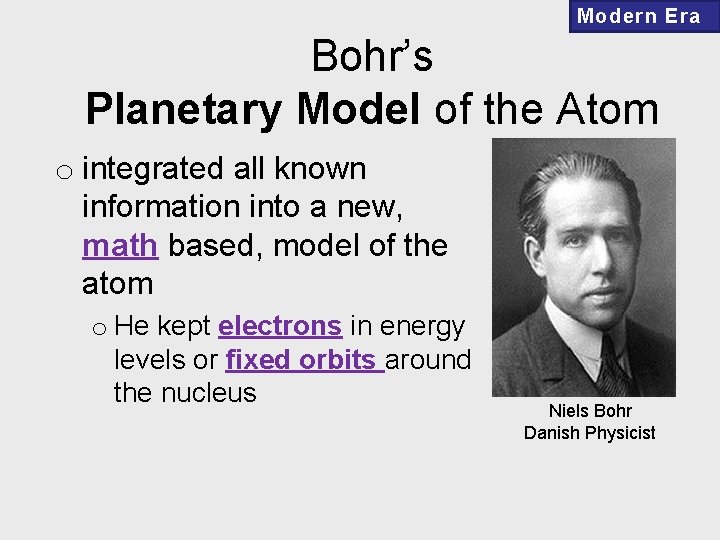 Modern Era

Bohr's
Planetary Model of the Atom

o integrated all known information into a new, math based, model of the atom

o He kept electrons in energy levels or fixed orbits around the nucleus

Niels Bohr
Danish Physicist